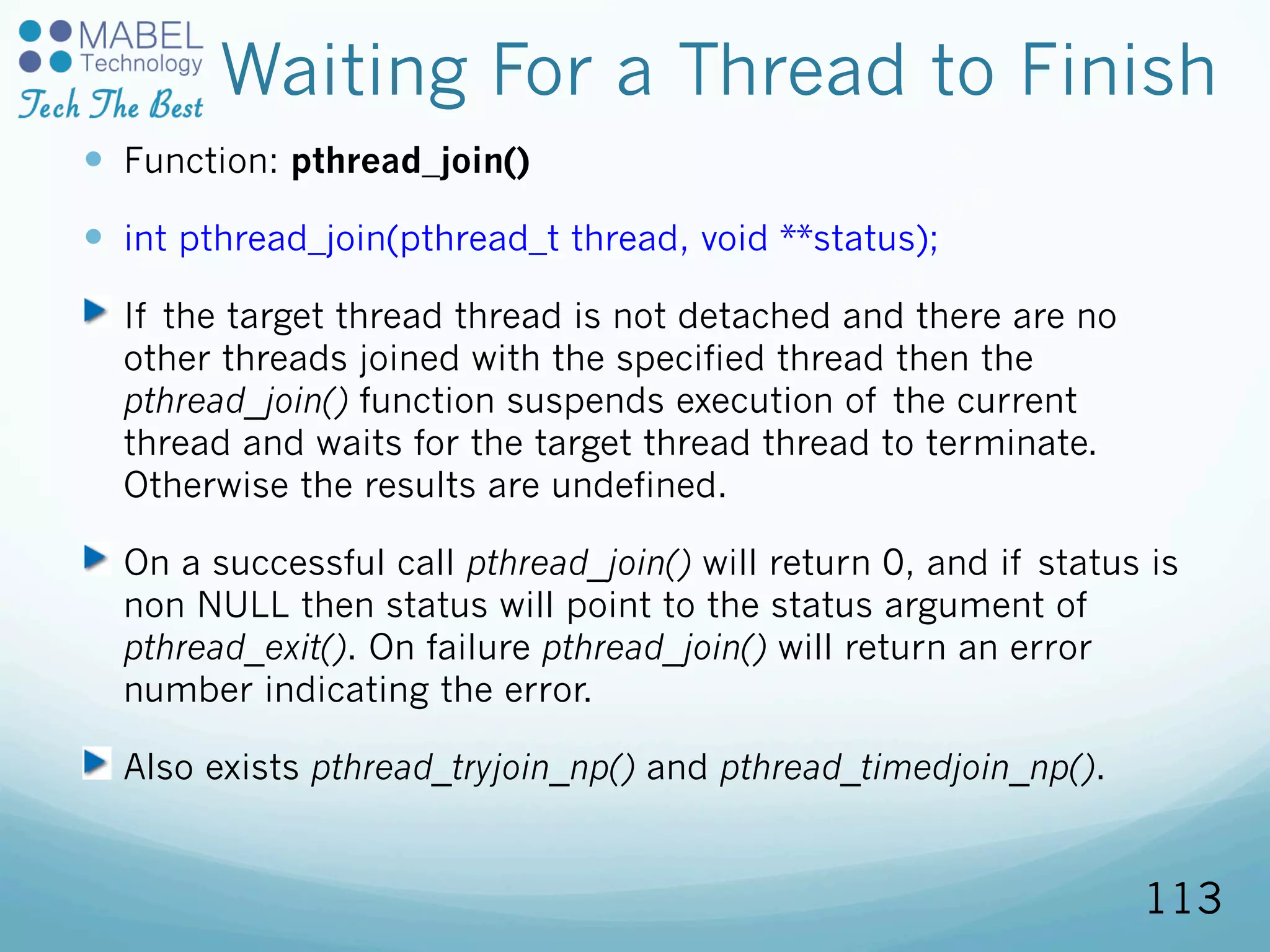 MABEL Technology
Tech The Best

Waiting For a Thread to Finish

Function: pthread_join()

int pthread_join(pthread_t thread, void **status);

If the target thread thread is not detached and there are no other threads joined with the specified thread then the pthread_join() function suspends execution of the current thread and waits for the target thread thread to terminate. Otherwise the results are undefined.

On a successful call pthread_join() will return 0, and if status is non NULL then status will point to the status argument of pthread_exit(). On failure pthread_join() will return an error number indicating the error.

Also exists pthread_tryjoin_np() and pthread_timedjoin_np().

113